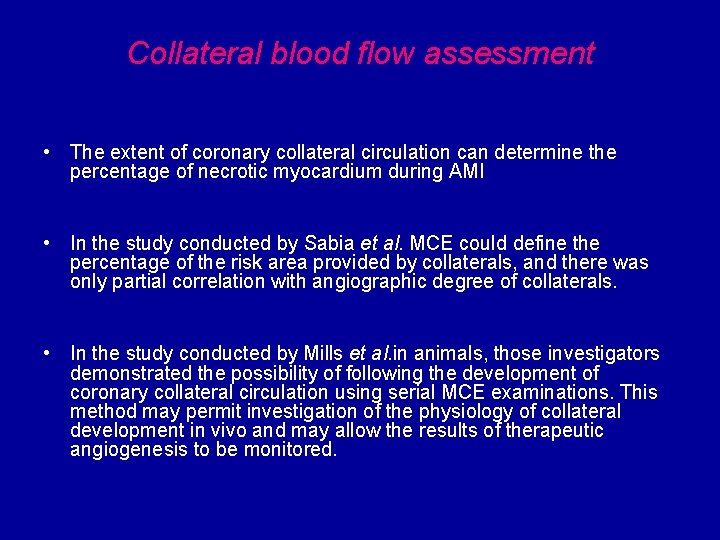 Collateral blood flow assessment

• The extent of coronary collateral circulation can determine the percentage of necrotic myocardium during AMI

• In the study conducted by Sabia et al. MCE could define the percentage of the risk area provided by collaterals, and there was only partial correlation with angiographic degree of collaterals.

• In the study conducted by Mills et al.in animals, those investigators demonstrated the possibility of following the development of coronary collateral circulation using serial MCE examinations. This method may permit investigation of the physiology of collateral development in vivo and may allow the results of therapeutic angiogenesis to be monitored.